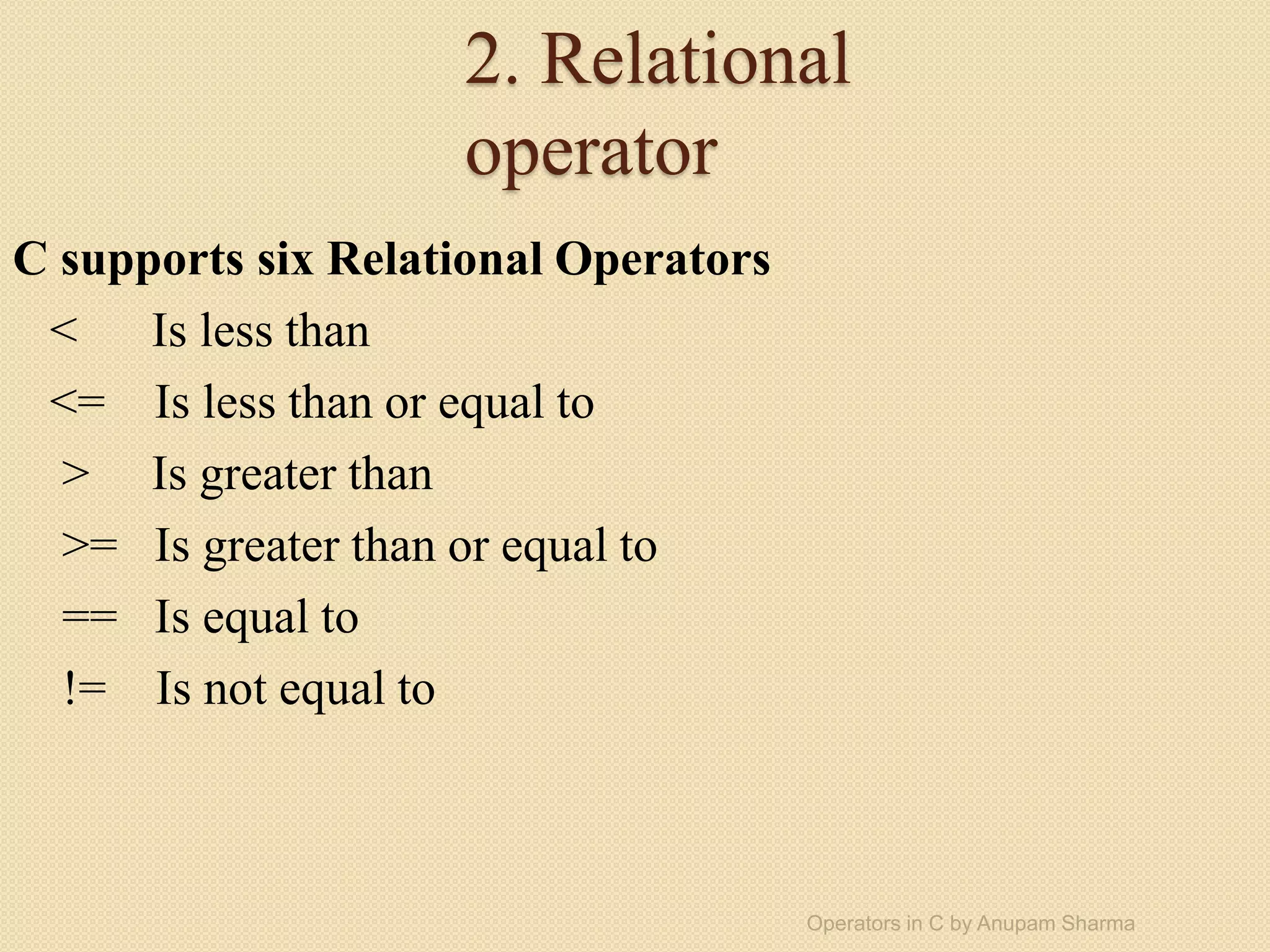 2. Relational operator

C supports six Relational Operators

< Is less than

<= Is less than or equal to

> Is greater than

>= Is greater than or equal to

== Is equal to

!= Is not equal to

Operators in C by Anupam Sharma